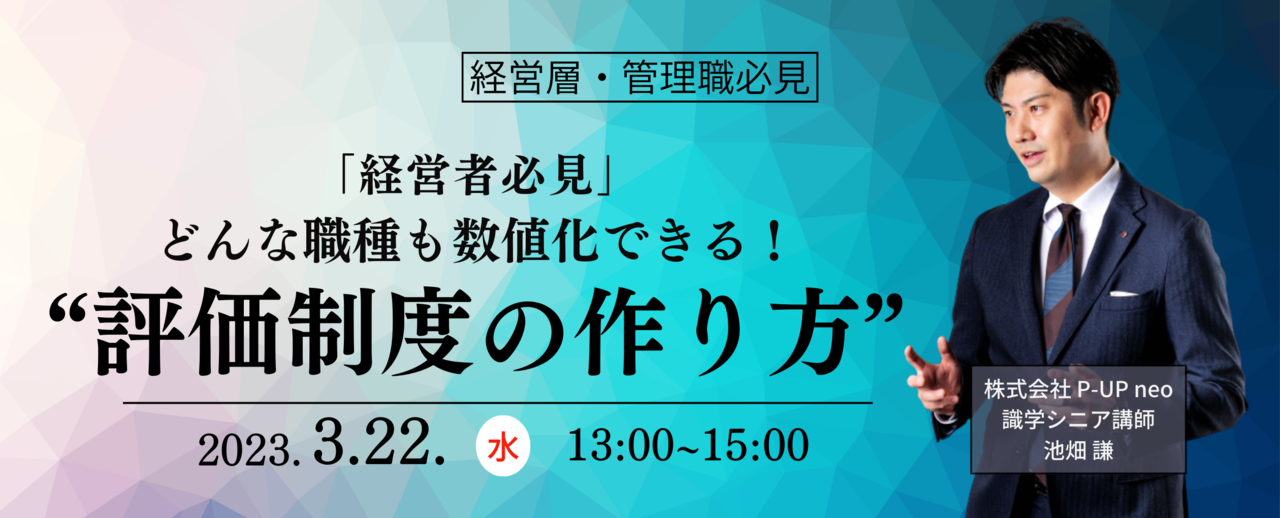 経営層・管理職必見

「経営者必見」
どんな職種も数値化できる！
“評価制度の作り方”

2023. 3.22. 水 13:00~15:00

株式会社 P-UP neo
識学シニア講師
池畑 謙